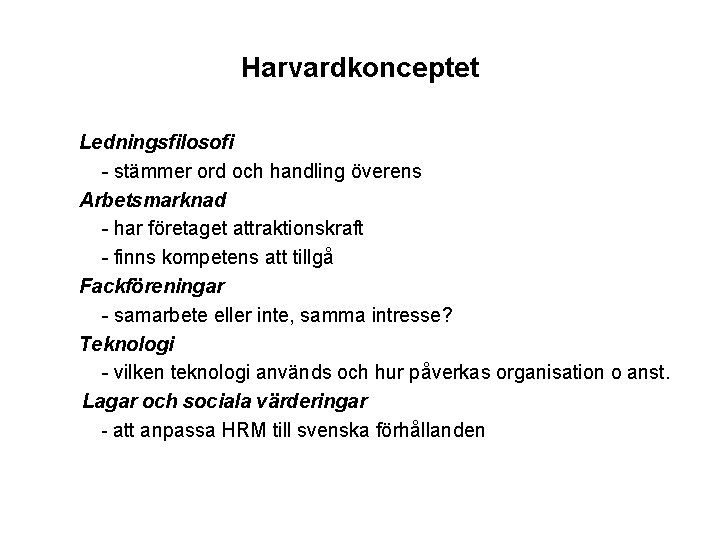 Harvardkonceptet

Ledningsfilosofi
- stämmer ord och handling överens
Arbetsmarknad
- har företaget attraktionskraft
- finns kompetens att tillgå
Fackföreningar
- samarbete eller inte, samma intresse?
Teknologi
- vilken teknologi används och hur påverkas organisation o anst.
Lagar och sociala värderingar
- att anpassa HRM till svenska förhållanden